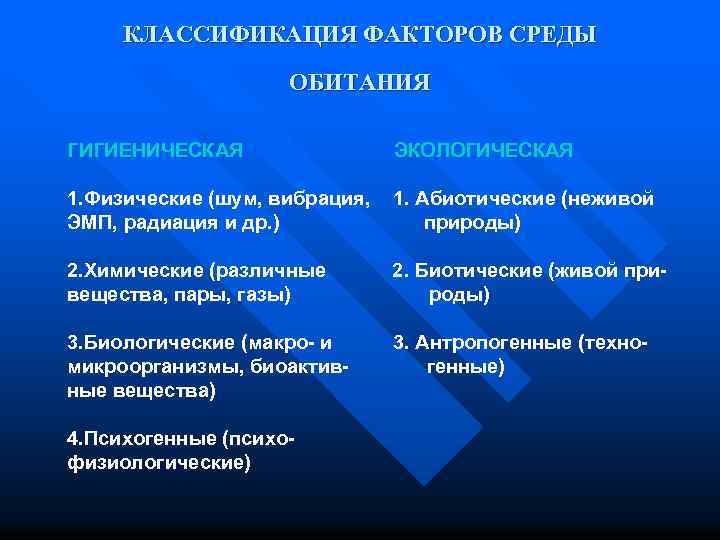 КЛАССИФИКАЦИЯ ФАКТОРОВ СРЕДЫ ОБИТАНИЯ

ГИГИЕНИЧЕСКАЯ

1.Физические (шум, вибрация, ЭМП, радиация и др.)

2.Химические (различные вещества, пары, газы)

3.Биологические (макро- и микроорганизмы, биоактивные вещества)

4.Психогенные (психофизиологические)

ЭКОЛОГИЧЕСКАЯ

1. Абиотические (неживой природы)

2. Биотические (живой природы)

3. Антропогенные (техногенные)